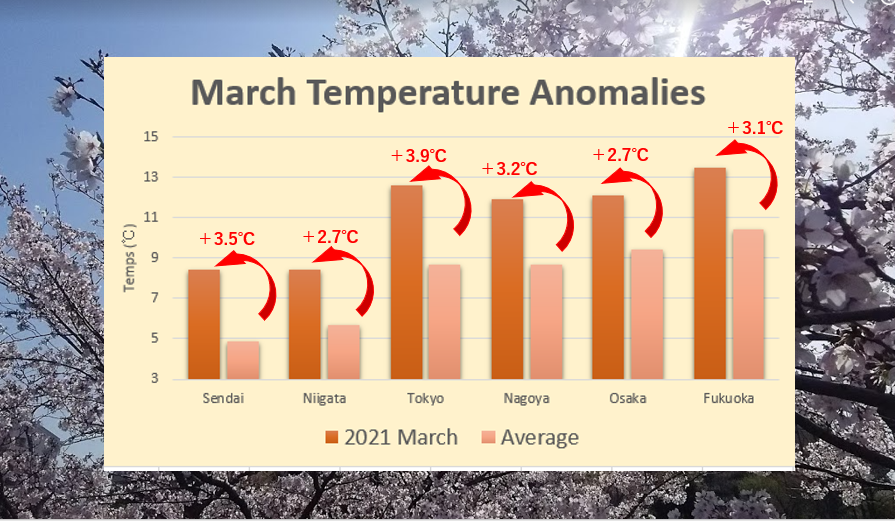 March Temperature Anomalies

Temps (℃)

15
13
11
9
7
5
3

＋3.5℃
＋2.7℃
＋3.9℃
＋3.2℃
＋2.7℃
＋3.1℃

Sendai
Niigata
Tokyo
Nagoya
Osaka
Fukuoka

2021 March
Average